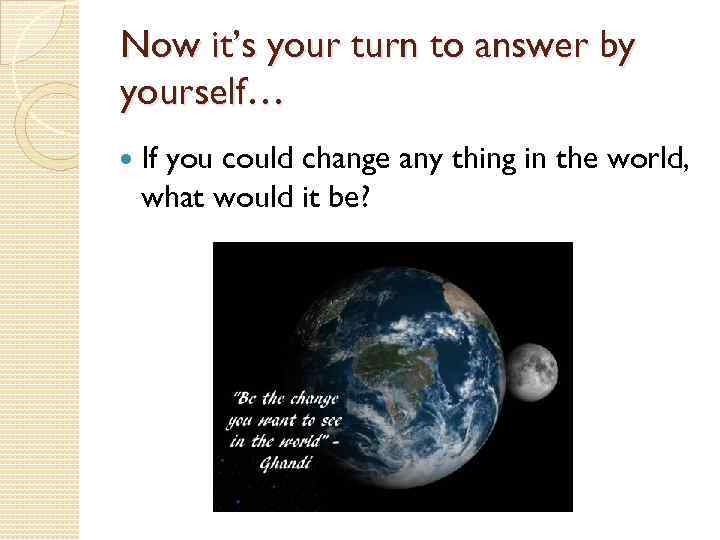 Now it's your turn to answer by yourself…

If you could change any thing in the world, what would it be?

"Be the change you want to see in the world" - Ghandi